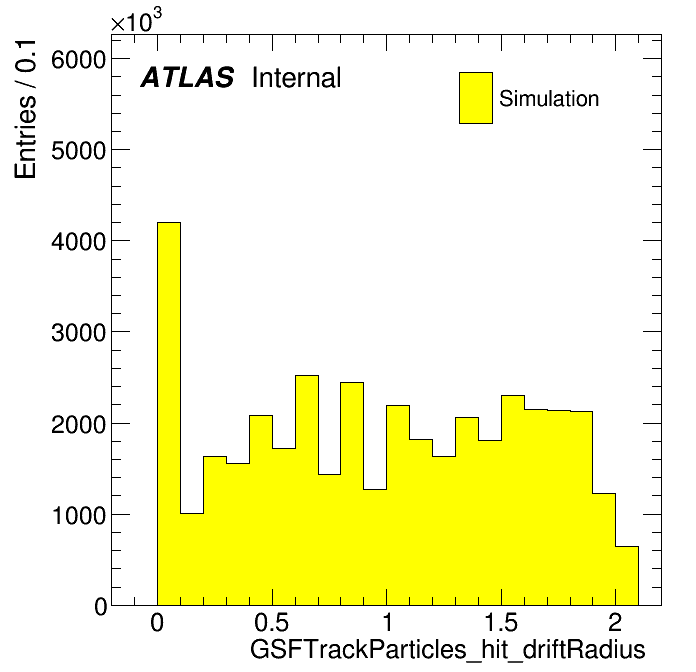 $\times 10^3$

Entries / 0.1

ATLAS Internal

Simulation

6000
5000
4000
3000
2000
1000
0

0 0.5 1 1.5 2

GSFTrackParticles_hit_driftRadius